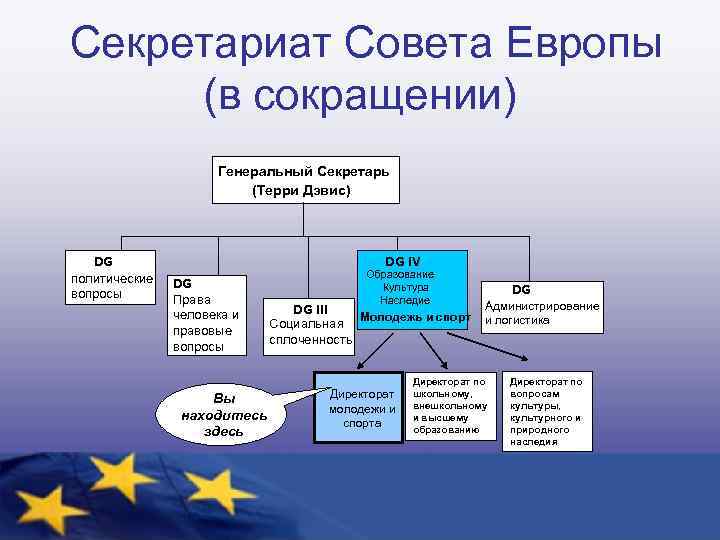 Секретариат Совета Европы (в сокращении)

Генеральный Секретарь (Терри Дэвис)

DG политические вопросы

DG Права человека и правовые вопросы

DG III Социальная сплоченность

DG IV Образование Культура Наследие Молодежь и спорт

DG Администрирование и логистика

Вы находитесь здесь

Директорат молодежи и спорта

Директорат по школьному, внешкольному и высшему образованию

Директорат по вопросам культуры, культурного и природного наследия